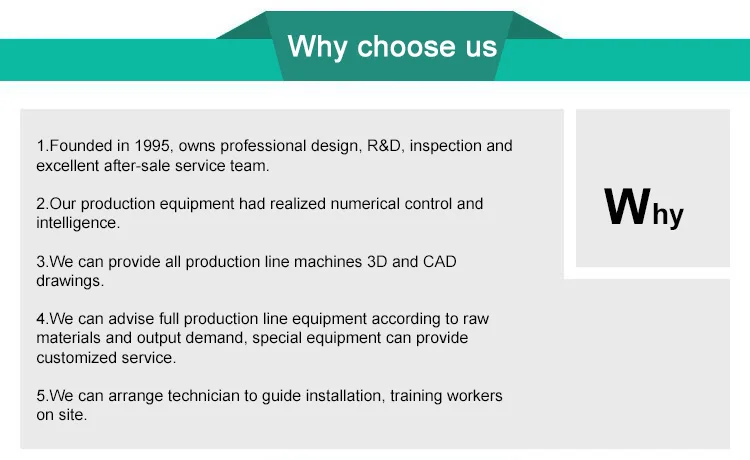 Why choose us

1.Founded in 1995, owns professional design, R&D, inspection and excellent after-sale service team.

2.Our production equipment had realized numerical control and intelligence.

3.We can provide all production line machines 3D and CAD drawings.

4.We can advise full production line equipment according to raw materials and output demand, special equipment can provide customized service.

5.We can arrange technician to guide installation, training workers on site.

Why